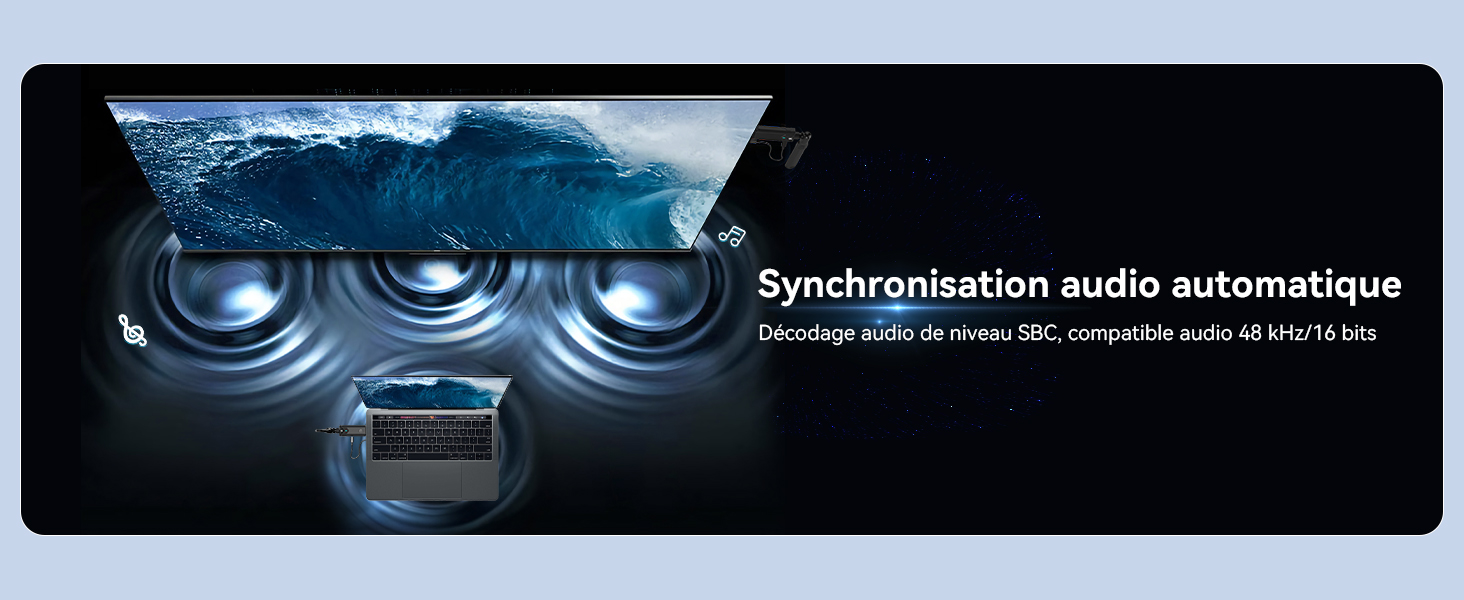 Synchronisation audio automatique

Décodage audio de niveau SBC, compatible audio 48 kHz/16 bits